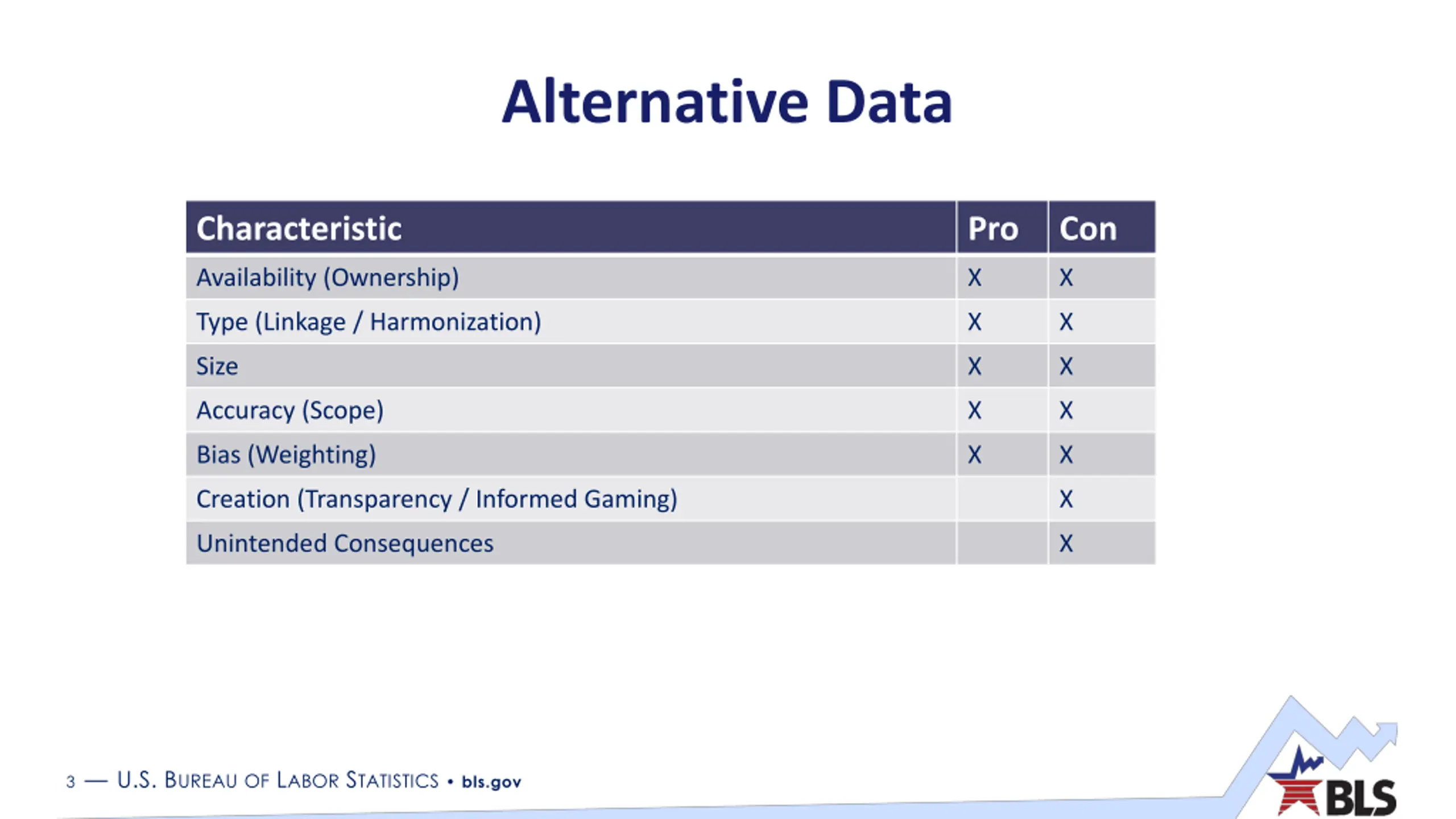 Alternative Data

| Characteristic | Pro | Con |
|---|---|---|
| Availability (Ownership) | X | X |
| Type (Linkage / Harmonization) | X | X |
| Size | X | X |
| Accuracy (Scope) | X | X |
| Bias (Weighting) | X | X |
| Creation (Transparency / Informed Gaming) | | X |
| Unintended Consequences | | X |

3 — U.S. BUREAU OF LABOR STATISTICS • bls.gov

BLS